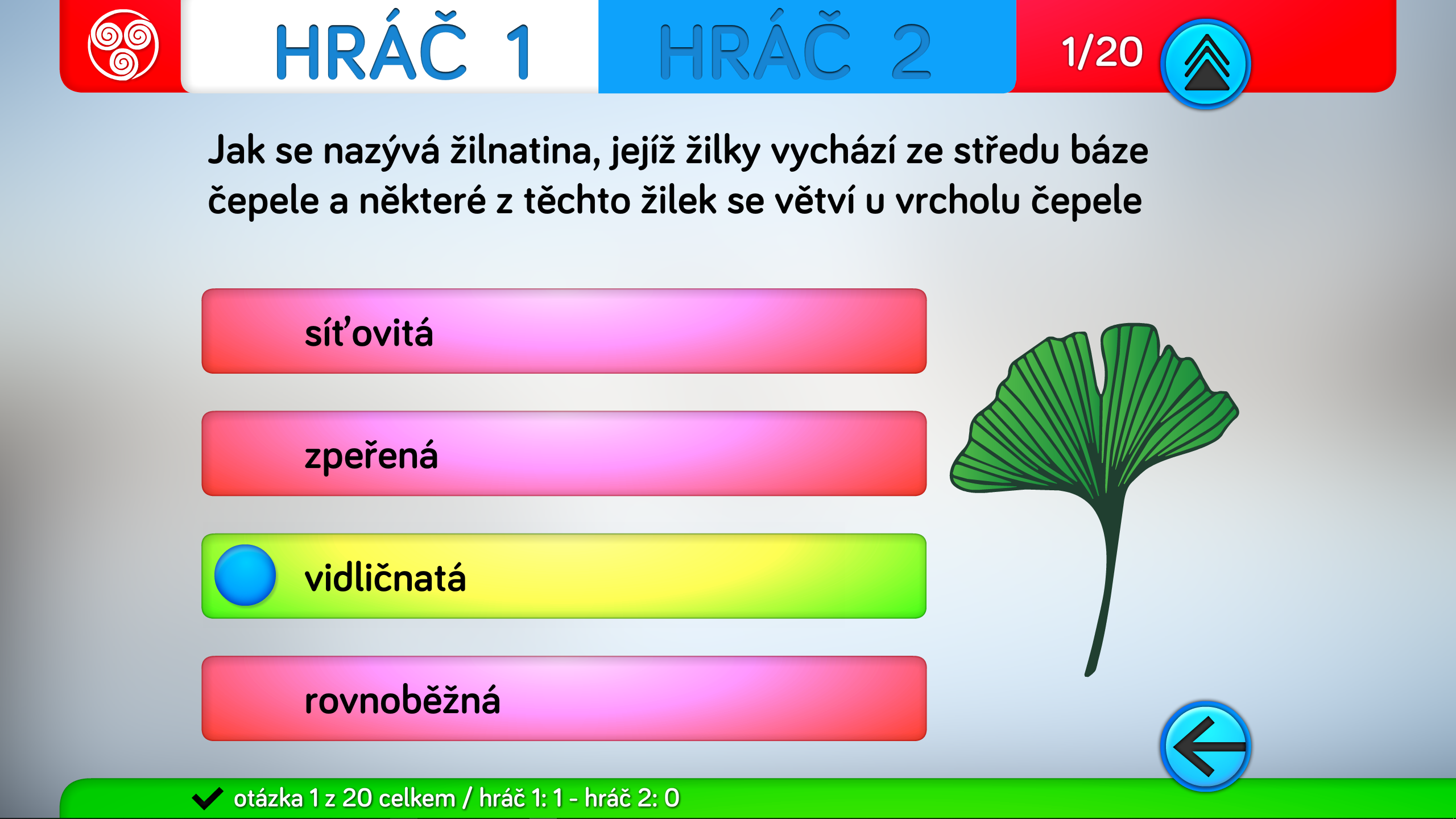 HRÁČ 1

HRÁČ 2

1/20

Jak se nazývá žilnatina, jejíž žilky vychází ze středu báze čepele a některé z těchto žilek se větví u vrcholu čepele

síťovitá

zpeřená

vidličnatá

rovnoběžná

otázka 1 z 20 celkem / hráč 1: 1 - hráč 2: 0